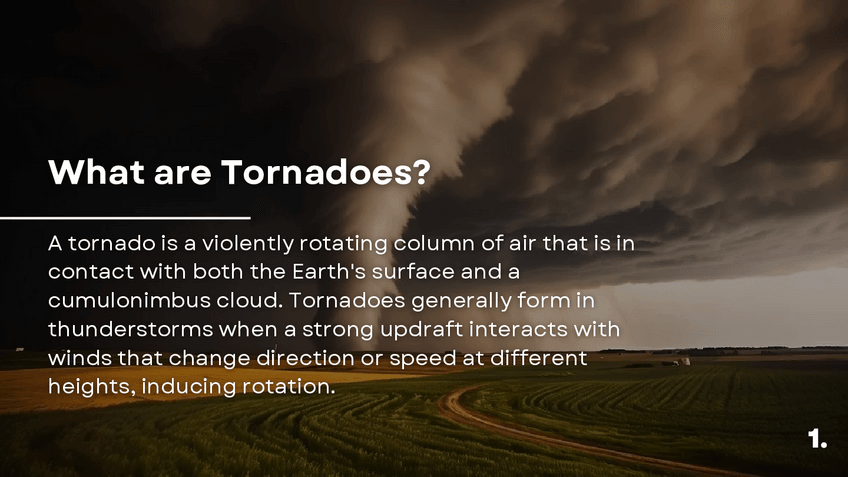 What are Tornadoes?

A tornado is a violently rotating column of air that is in contact with both the Earth's surface and a cumulonimbus cloud. Tornadoes generally form in thunderstorms when a strong updraft interacts with winds that change direction or speed at different heights, inducing rotation.

1.